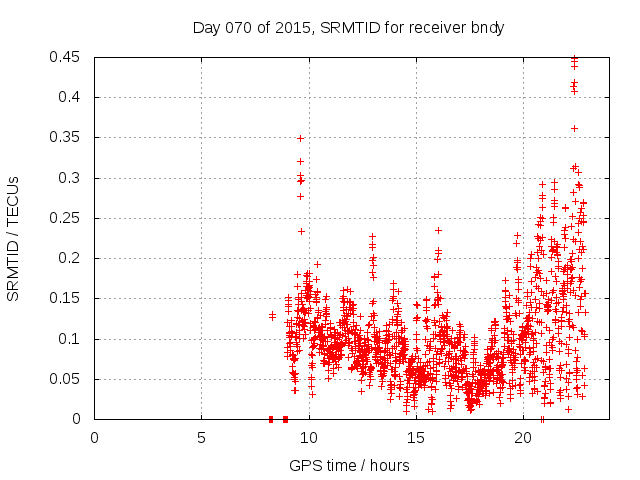 Day 070 of 2015, SRMTID for receiver bndy

SRMTID / TECUs

0.45
0.4
0.35
0.3
0.25
0.2
0.15
0.1
0.05
0

0
5
10
15
20

GPS time / hours